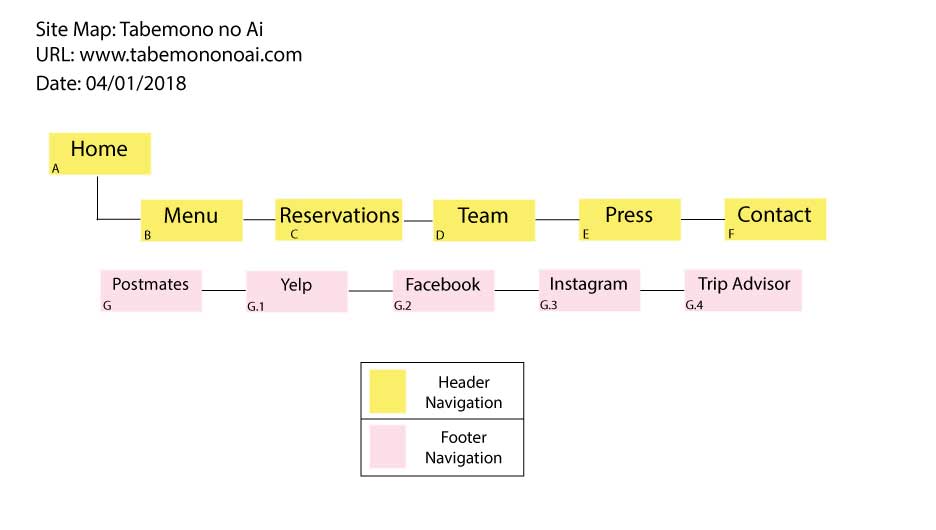 Site Map: Tabemono no Ai
URL: www.tabemononoai.com
Date: 04/01/2018

Home
A

Menu
B

Reservations
C

Team
D

Press
E

Contact
F

Postmates
G

Yelp
G.1

Facebook
G.2

Instagram
G.3

Trip Advisor
G.4

Header Navigation

Footer Navigation